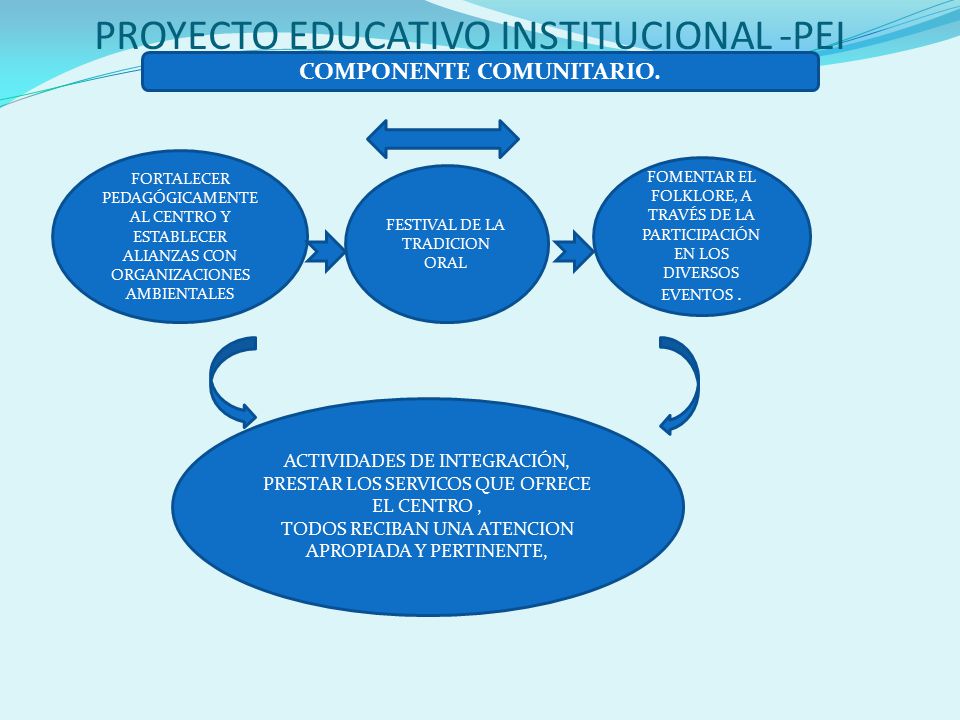 PROYECTO EDUCATIVO INSTITUCIONAL -PEI

COMPONENTE COMUNITARIO.

FORTALECER PEDAGÓGICAMENTE AL CENTRO Y ESTABLECER ALIANZAS CON ORGANIZACIONES AMBIENTALES

FESTIVAL DE LA TRADICION ORAL

FOMENTAR EL FOLKLORE, A TRAVÉS DE LA PARTICIPACIÓN EN LOS DIVERSOS EVENTOS .

ACTIVIDADES DE INTEGRACIÓN, PRESTAR LOS SERVICOS QUE OFRECE EL CENTRO ,
TODOS RECIBAN UNA ATENCION APROPIADA Y PERTINENTE,